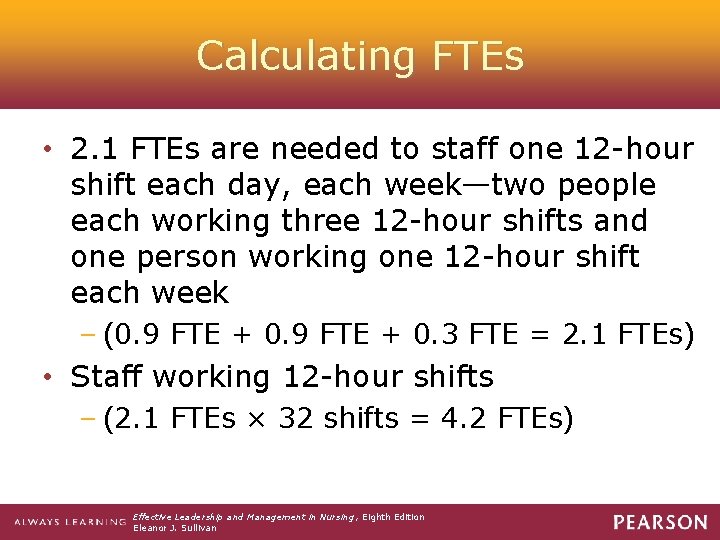 Calculating FTEs

• 2.1 FTEs are needed to staff one 12-hour shift each day, each week—two people each working three 12-hour shifts and one person working one 12-hour shift each week

– (0.9 FTE + 0.9 FTE + 0.3 FTE = 2.1 FTEs)

• Staff working 12-hour shifts

– (2.1 FTEs × 32 shifts = 4.2 FTEs)

ALWAYS LEARNING Effective Leadership and Management in Nursing, Eighth Edition Eleanor J. Sullivan PEARSON